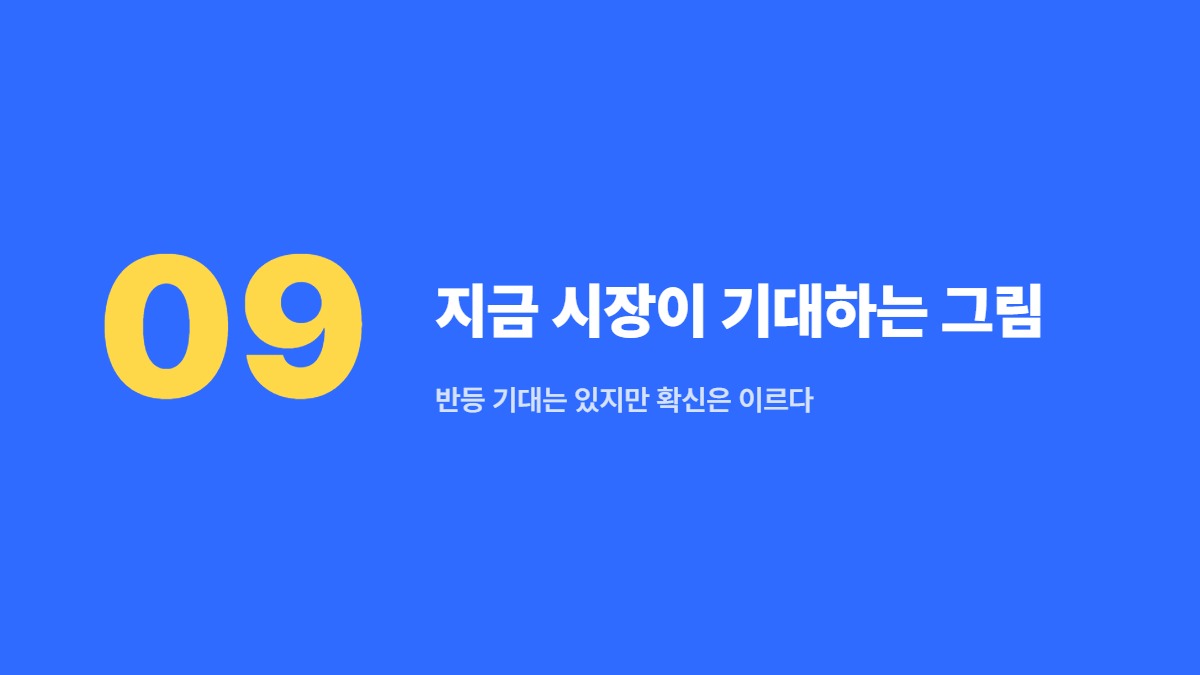 09

지금 시장이 기대하는 그림

반등 기대는 있지만 확신은 이르다